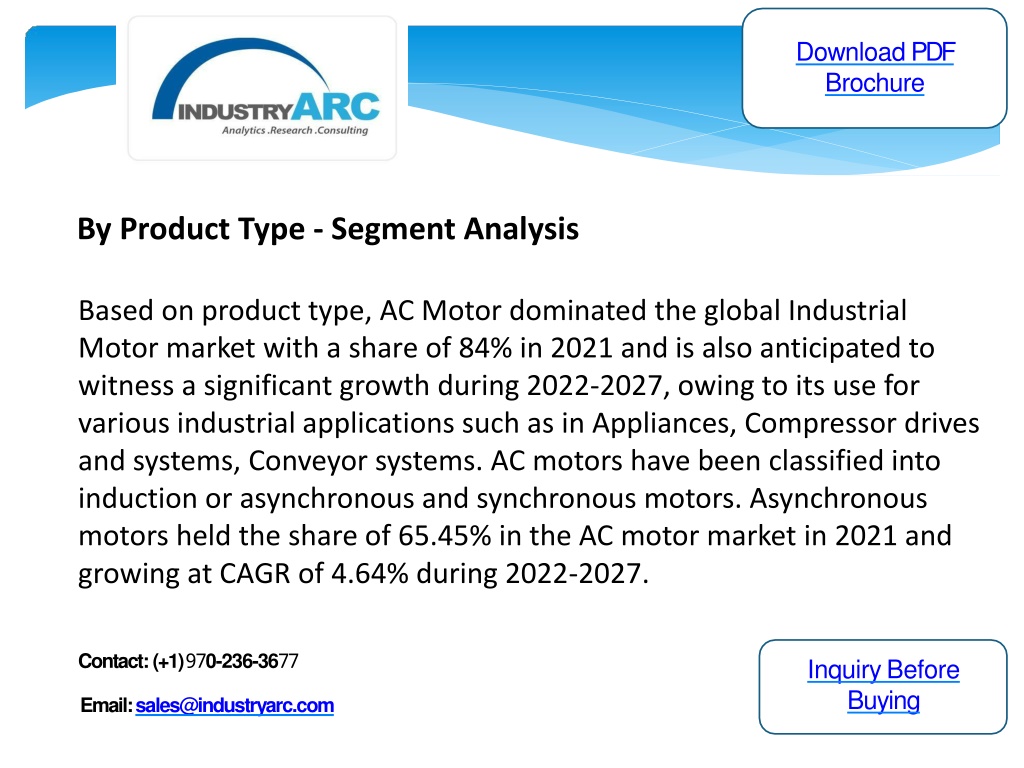 INDUSTRYARC
Analytics .Research .Consulting

Download PDF Brochure

By Product Type - Segment Analysis

Based on product type, AC Motor dominated the global Industrial Motor market with a share of 84% in 2021 and is also anticipated to witness a significant growth during 2022-2027, owing to its use for various industrial applications such as in Appliances, Compressor drives and systems, Conveyor systems. AC motors have been classified into induction or asynchronous and synchronous motors. Asynchronous motors held the share of 65.45% in the AC motor market in 2021 and growing at CAGR of 4.64% during 2022-2027.

Contact: (+1)970-236-3677

Email: sales@industryarc.com

Inquiry Before Buying